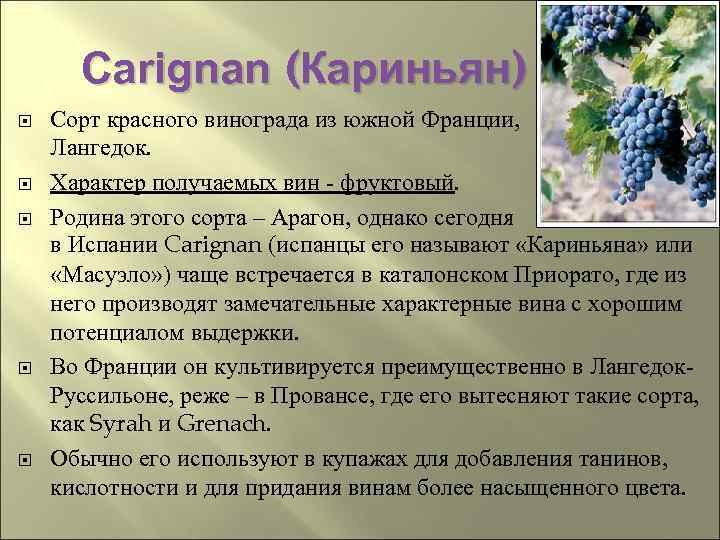 Carignan (Кариньян)

Сорт красного винограда из южной Франции, Лангедок.

Характер получаемых вин - фруктовый.

Родина этого сорта – Арагон, однако сегодня в Испании Carignan (испанцы его называют «Кариньяна» или «Масуэло») чаще встречается в каталонском Приорато, где из него производят замечательные характерные вина с хорошим потенциалом выдержки.

Во Франции он культивируется преимущественно в Лангедок-Руссильоне, реже – в Провансе, где его вытесняют такие сорта, как Syrah и Grenach.

Обычно его используют в купажах для добавления танинов, кислотности и для придания винам более насыщенного цвета.